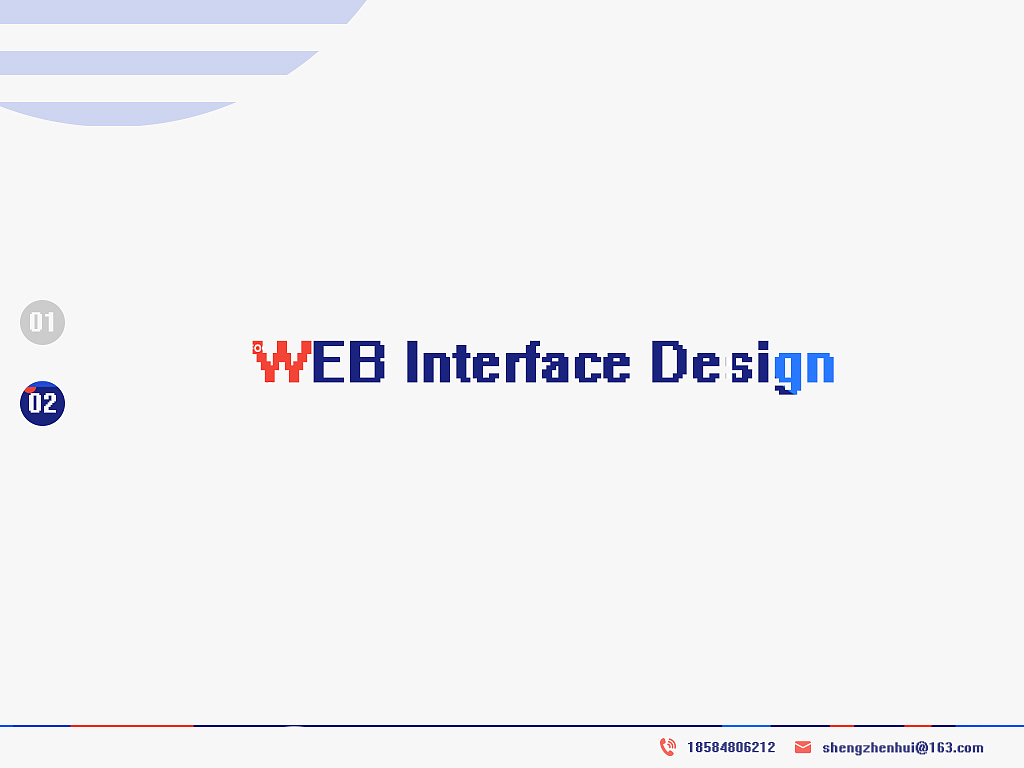 01

02

WEB Interface Design

18584806212 shengzhenhui@163.com